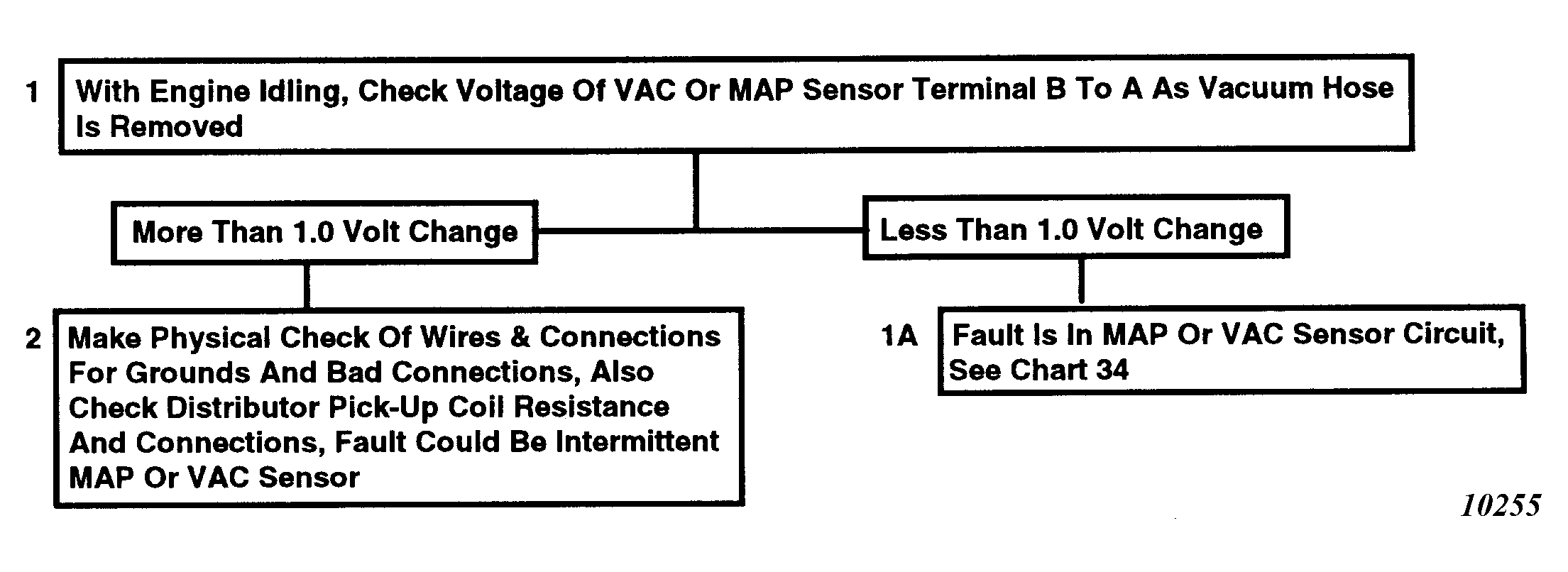 1 With Engine Idling, Check Voltage Of VAC Or MAP Sensor Terminal B To A As Vacuum Hose Is Removed

More Than 1.0 Volt Change

Less Than 1.0 Volt Change

2 Make Physical Check Of Wires & Connections For Grounds And Bad Connections, Also Check Distributor Pick-Up Coil Resistance And Connections, Fault Could Be Intermittent MAP Or VAC Sensor

1A Fault Is In MAP Or VAC Sensor Circuit, See Chart 34

10255